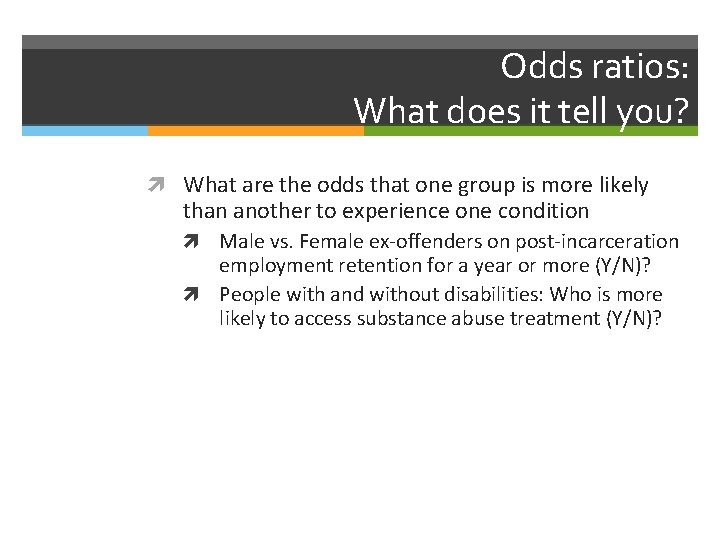 Odds ratios:
What does it tell you?

What are the odds that one group is more likely than another to experience one condition

Male vs. Female ex-offenders on post-incarceration employment retention for a year or more (Y/N)?

People with and without disabilities: Who is more likely to access substance abuse treatment (Y/N)?